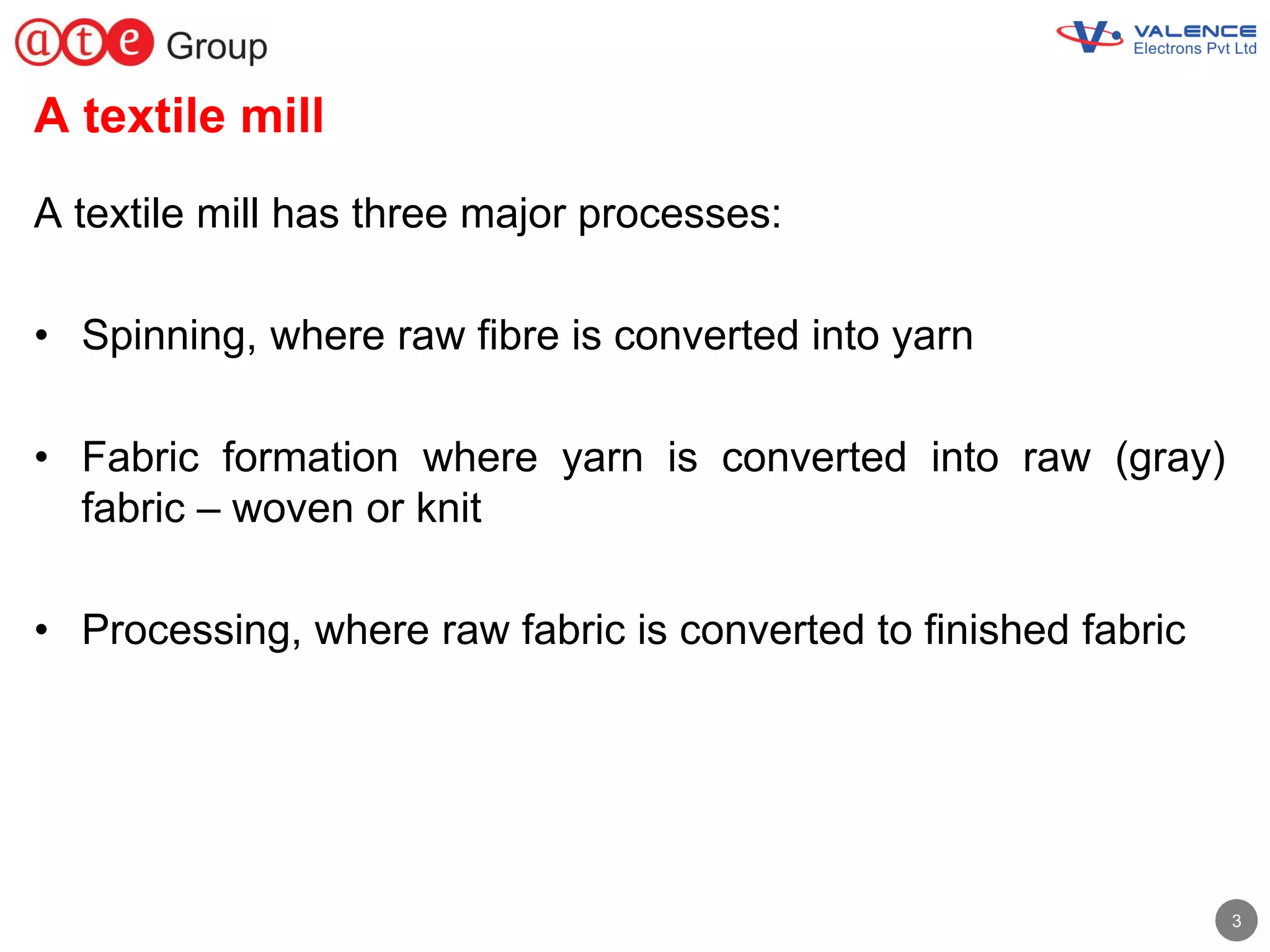 ate Group

VALENCE Electrons Pvt Ltd

A textile mill

A textile mill has three major processes:

• Spinning, where raw fibre is converted into yarn

• Fabric formation where yarn is converted into raw (gray) fabric – woven or knit

• Processing, where raw fabric is converted to finished fabric

3